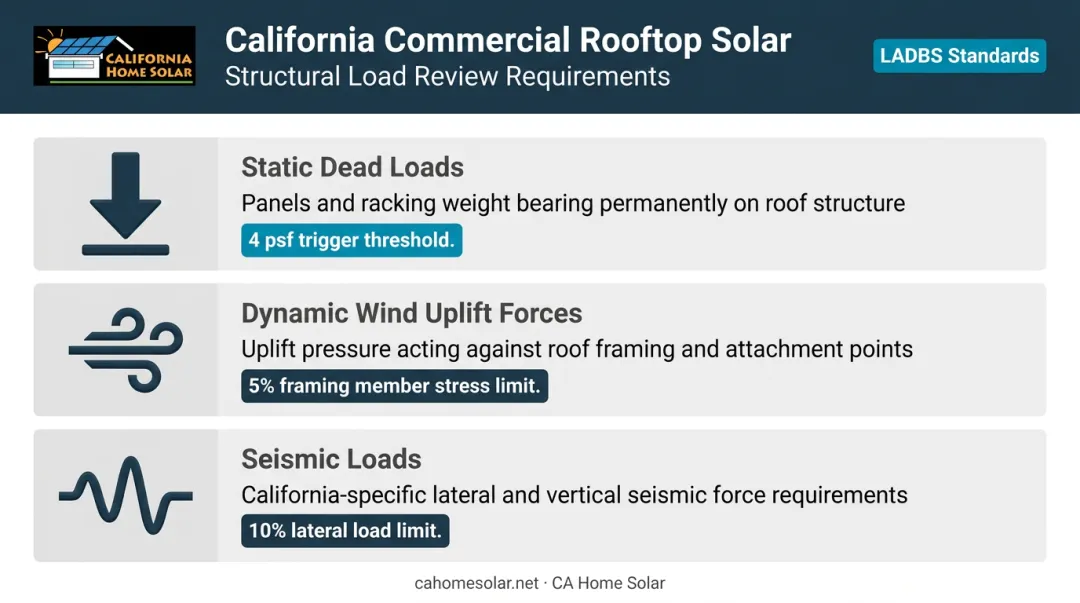 CALIFORNIA HOME SOLAR

California Commercial Rooftop Solar
Structural Load Review Requirements

LADBS Standards

Static Dead Loads
Panels and racking weight bearing permanently on roof structure
4 psf trigger threshold.

Dynamic Wind Uplift Forces
Uplift pressure acting against roof framing and attachment points
5% framing member stress limit.

Seismic Loads
California-specific lateral and vertical seismic force requirements
10% lateral load limit.

cahomesolar.net · CA Home Solar